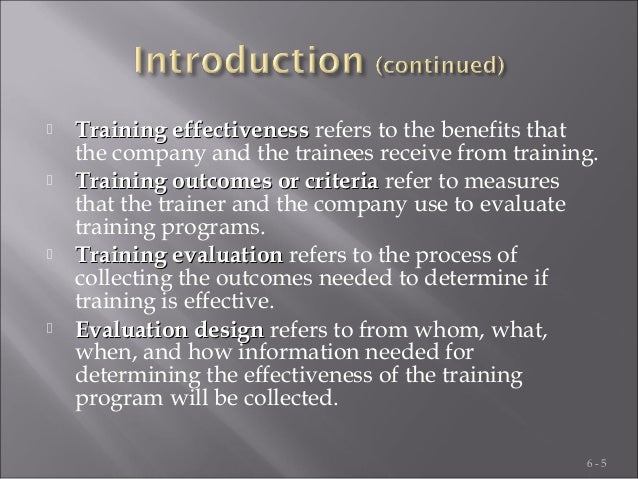 Introduction (continued)

Training effectiveness refers to the benefits that the company and the trainees receive from training.

Training outcomes or criteria refer to measures that the trainer and the company use to evaluate training programs.

Training evaluation refers to the process of collecting the outcomes needed to determine if training is effective.

Evaluation design refers to from whom, what, when, and how information needed for determining the effectiveness of the training program will be collected.

6 - 5